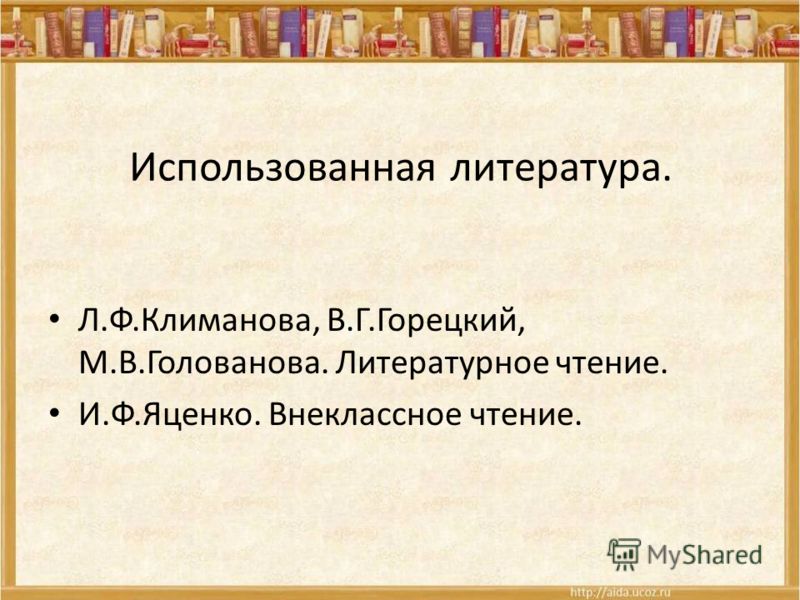 Использованная литература.

• Л.Ф.Климанова, В.Г.Горецкий, М.В.Голованова. Литературное чтение.
• И.Ф.Яценко. Внеклассное чтение.

MyShared

http://aida.ucoz.ru